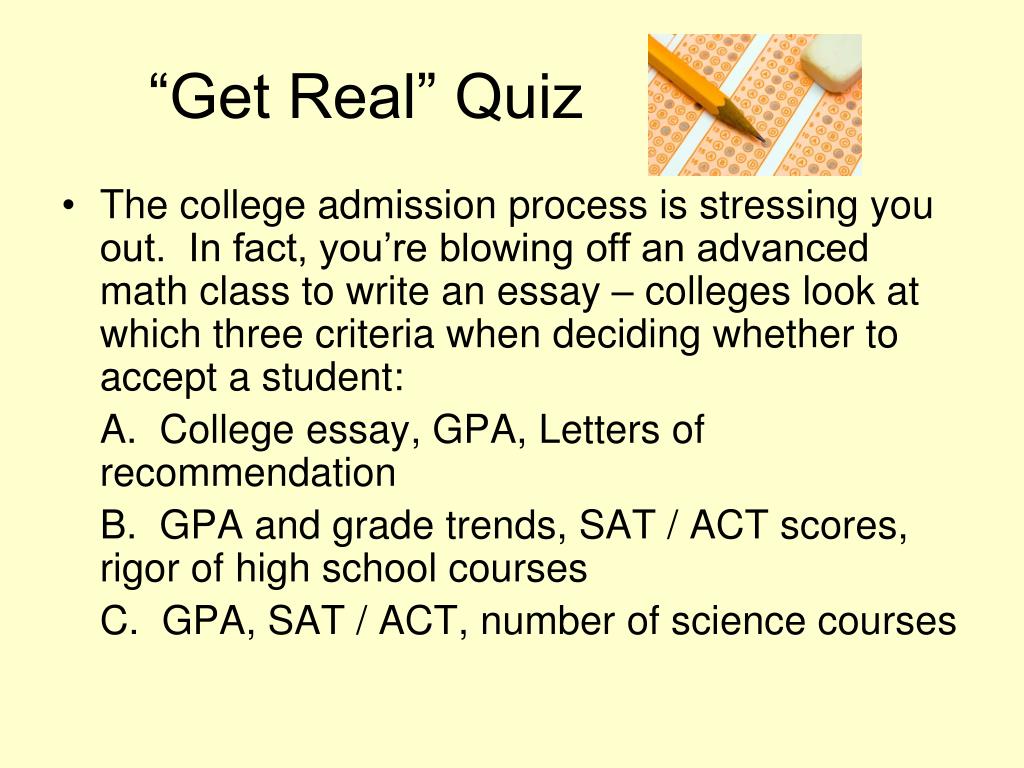 “Get Real” Quiz

• The college admission process is stressing you out. In fact, you’re blowing off an advanced math class to write an essay – colleges look at which three criteria when deciding whether to accept a student:

A. College essay, GPA, Letters of recommendation

B. GPA and grade trends, SAT / ACT scores, rigor of high school courses

C. GPA, SAT / ACT, number of science courses